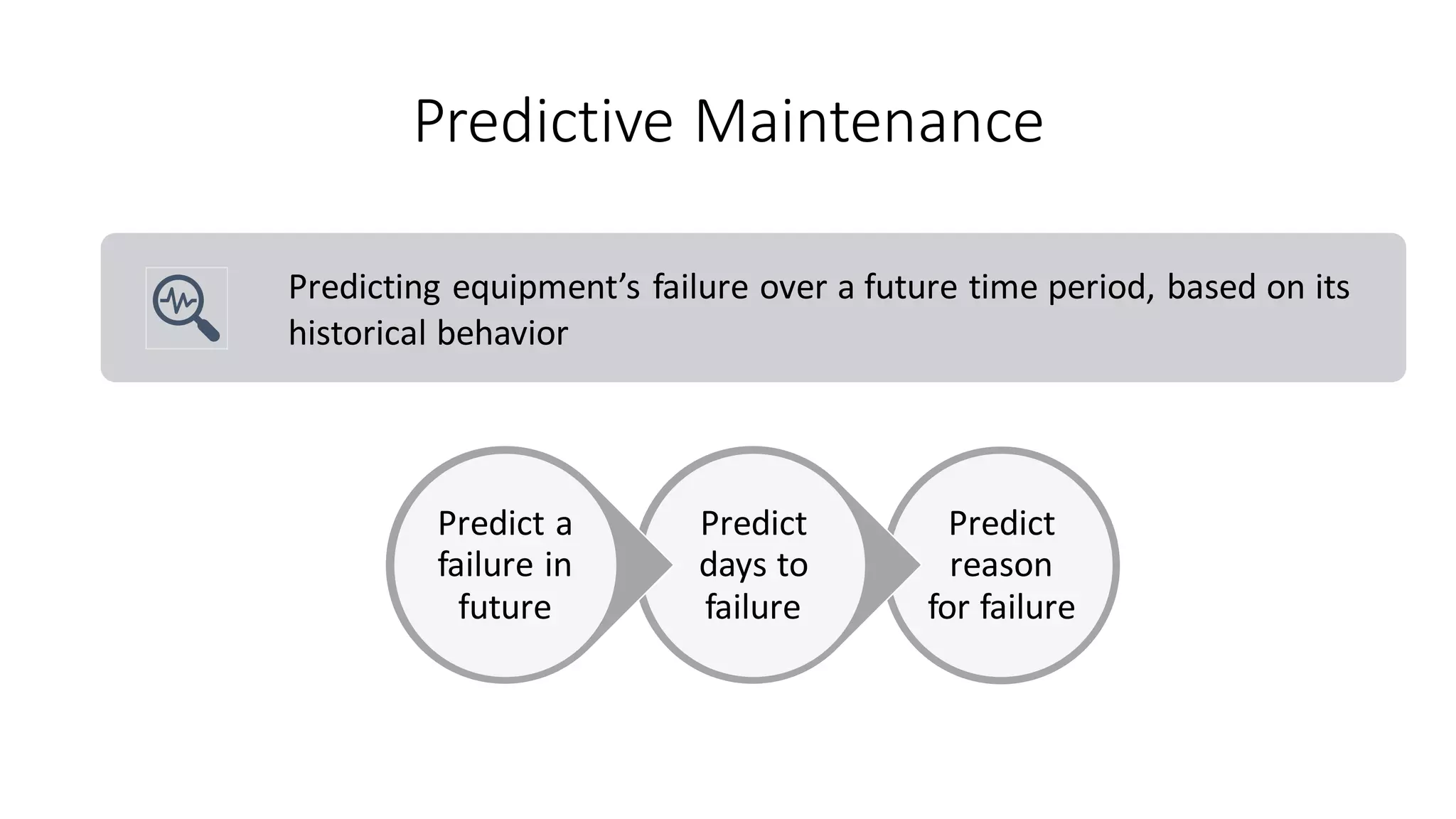 Predictive Maintenance

Predicting equipment’s failure over a future time period, based on its historical behavior

Predict a failure in future

Predict days to failure

Predict reason for failure